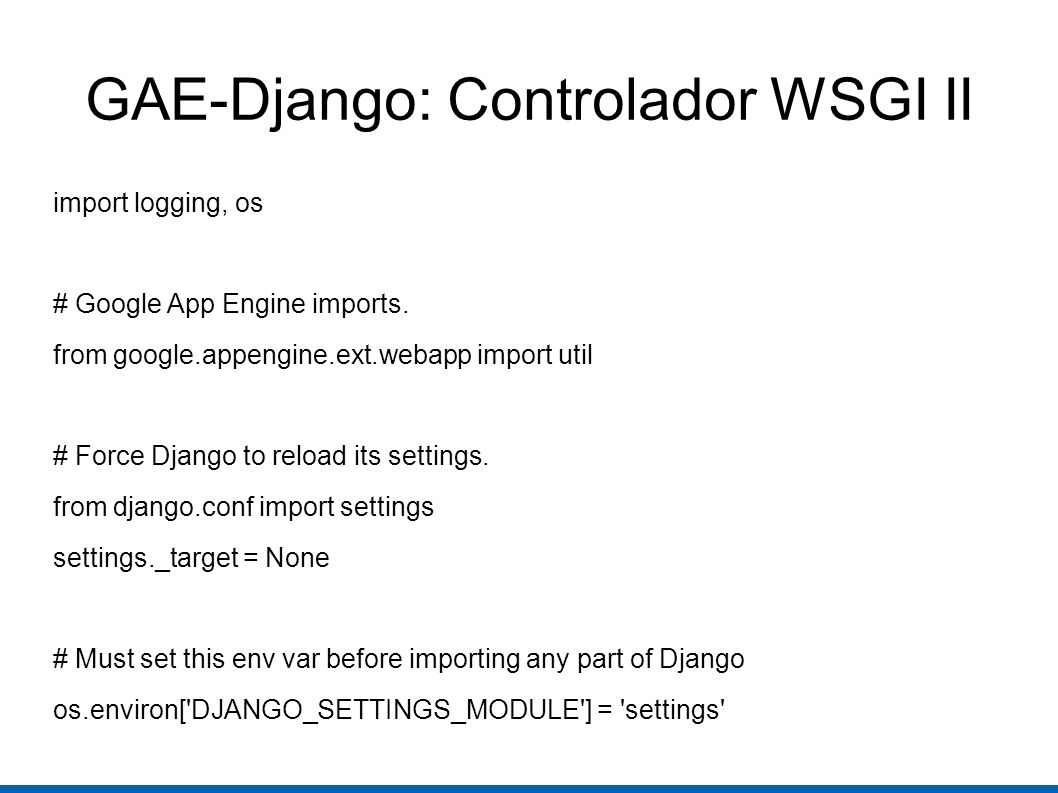 GAE-Django: Controlador WSGI II

import logging, os

# Google App Engine imports.
from google.appengine.ext.webapp import util

# Force Django to reload its settings.
from django.conf import settings
settings._target = None

# Must set this env var before importing any part of Django
os.environ['DJANGO_SETTINGS_MODULE'] = 'settings'